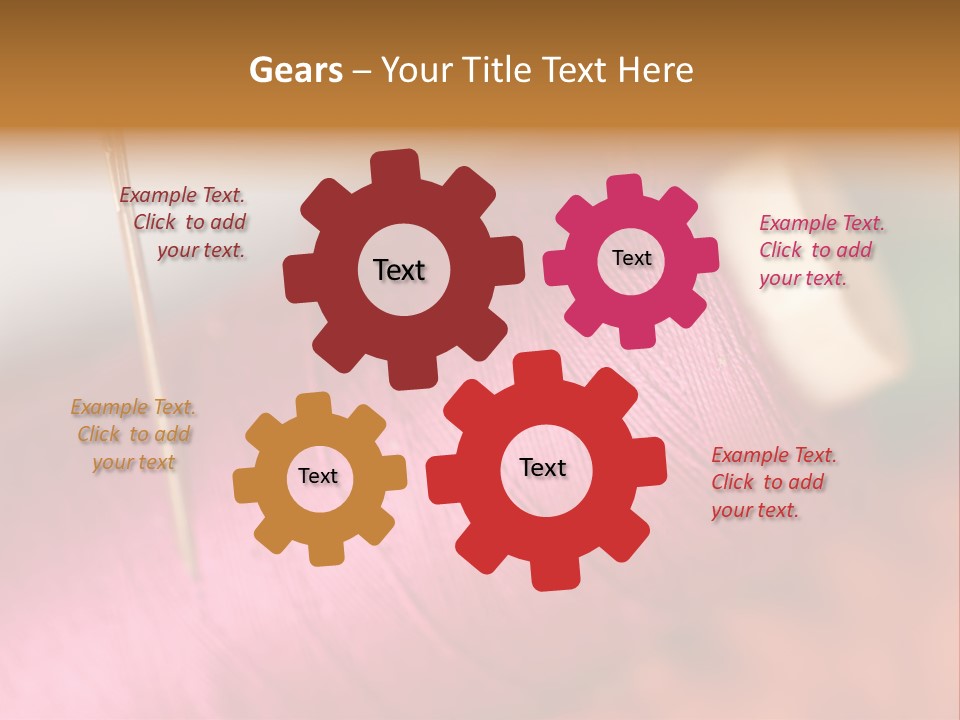 Gears – Your Title Text Here

Example Text. Click to add your text.

Text

Text

Example Text. Click to add your text.

Example Text. Click to add your text

Text

Text

Example Text. Click to add your text.